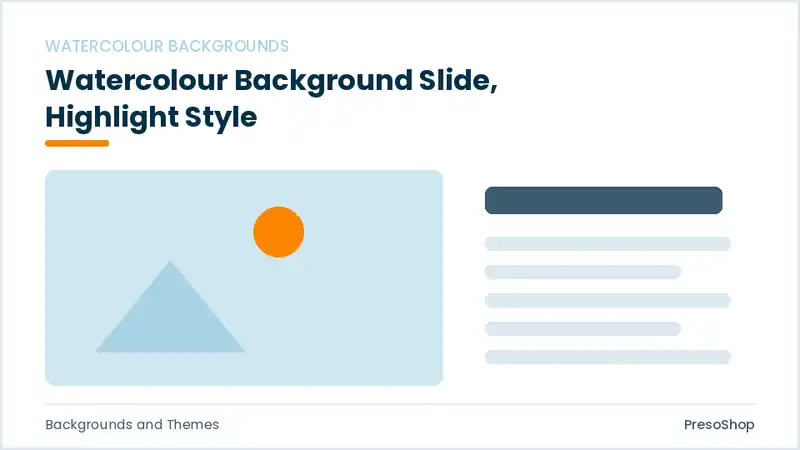 WATERCOLOUR BACKGROUNDS

Watercolour Background Slide, Highlight Style

Backgrounds and Themes

PresoShop